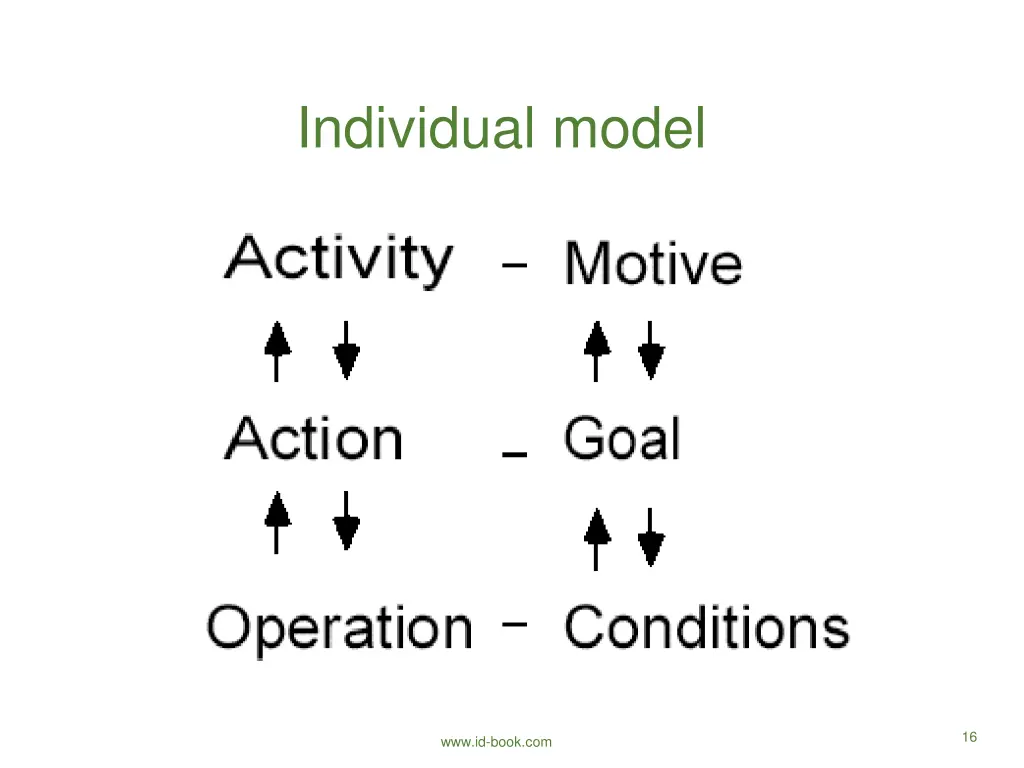 Individual model

Activity – Motive

Action – Goal

Operation – Conditions

www.id-book.com

16